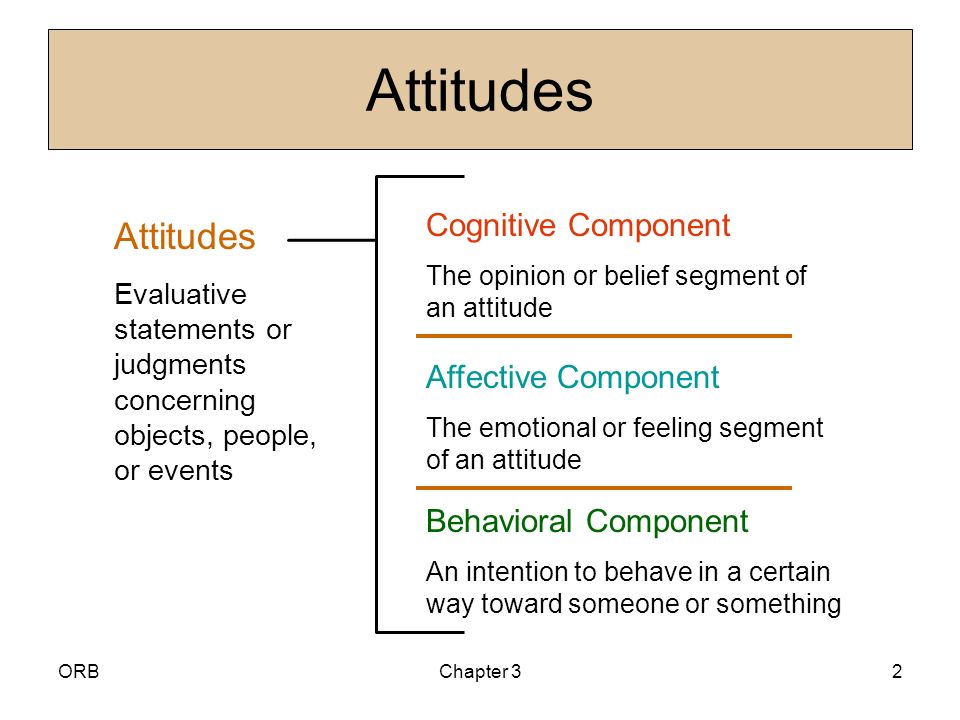 Attitudes

Attitudes

Evaluative statements or judgments concerning objects, people, or events

Cognitive Component

The opinion or belief segment of an attitude

Affective Component

The emotional or feeling segment of an attitude

Behavioral Component

An intention to behave in a certain way toward someone or something

ORB

Chapter 3

2